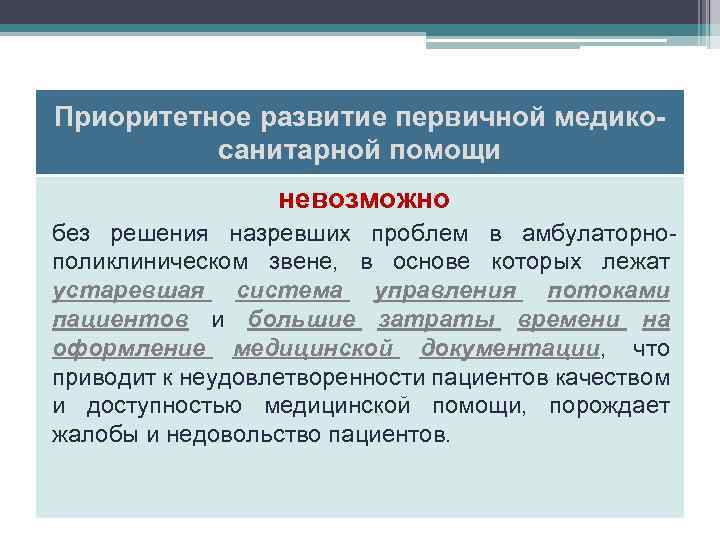 Приоритетное развитие первичной медико-санитарной помощи

невозможно

без решения назревших проблем в амбулаторно-поликлиническом звене, в основе которых лежат устаревшая система управления потоками пациентов и большие затраты времени на оформление медицинской документации, что приводит к неудовлетворенности пациентов качеством и доступностью медицинской помощи, порождает жалобы и недовольство пациентов.